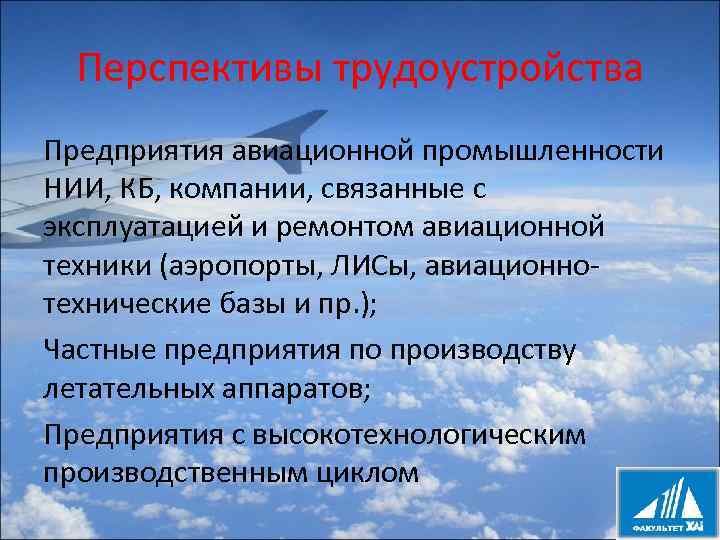 Перспективы трудоустройства

Предприятия авиационной промышленности НИИ, КБ, компании, связанные с эксплуатацией и ремонтом авиационной техники (аэропорты, ЛИСы, авиационно-технические базы и пр.);

Частные предприятия по производству летательных аппаратов;

Предприятия с высокотехнологическим производственным циклом

ФАКУЛЬТЕТ ХАІ